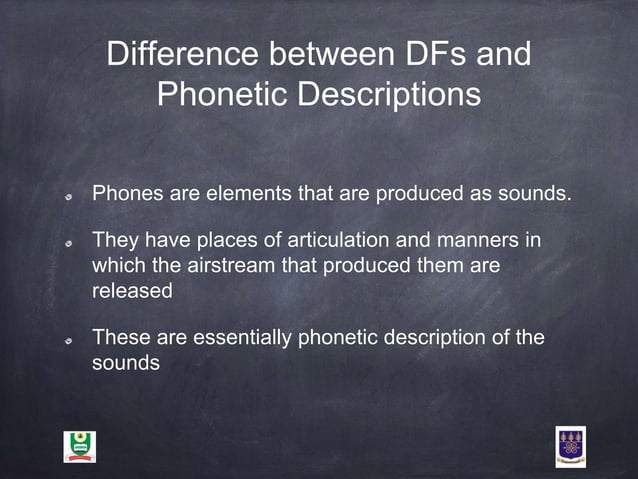 Difference between DFs and Phonetic Descriptions

Phones are elements that are produced as sounds.

They have places of articulation and manners in which the airstream that produced them are released

These are essentially phonetic description of the sounds